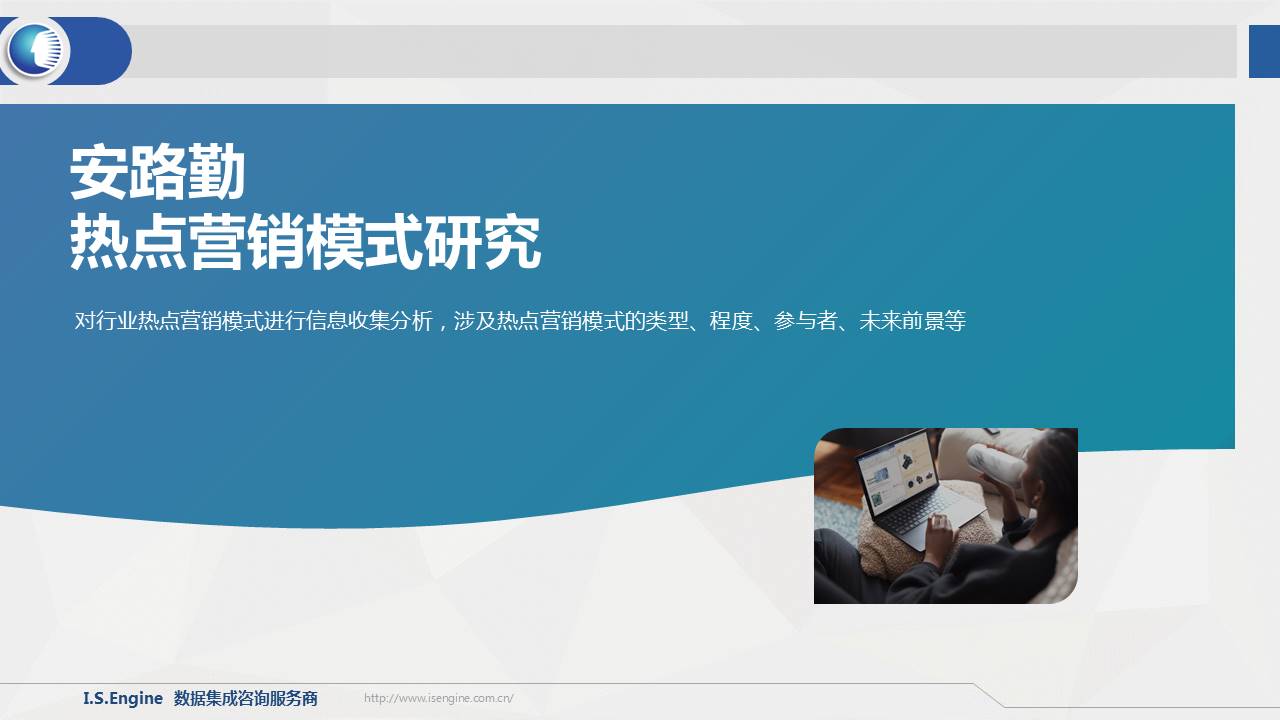 安路勤
热点营销模式研究

对行业热点营销模式进行信息收集分析，涉及热点营销模式的类型、程度、参与者、未来前景等

I.S.Engine 数据集成咨询服务商 http://www.isengine.com.cn/